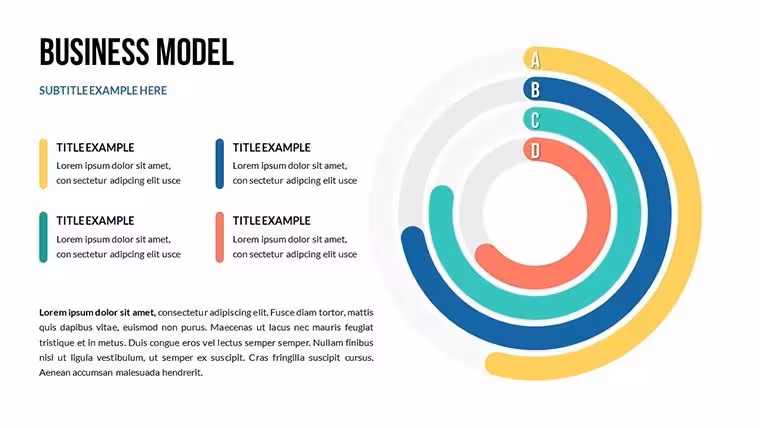 BUSINESS MODEL

SUBTITLE EXAMPLE HERE

TITLE EXAMPLE
Lorem ipsum dolor sit amet, con sectetur adipcing elit usce

TITLE EXAMPLE
Lorem ipsum dolor sit amet, con sectetur adipcing elit usce

TITLE EXAMPLE
Lorem ipsum dolor sit amet, con sectetur adipcing elit usce

TITLE EXAMPLE
Lorem ipsum dolor sit amet, con sectetur adipcing elit usce

Lorem ipsum dolor sit amet, consectetur adipiscing elit. Fusce diam tortor, mattis quis dapibus vitae, euismod non purus. Maecenas ut lacus nec mauris feugiat tristique et in metus. Duis congue eros vel lectus semper semper. Nullam finibus nisl ut ligula vestibulum, ut semper ex suscipit. Cras fringilla suscipit cursus. Aenean accumsan malesuada hendrerit.

A
B
C
D